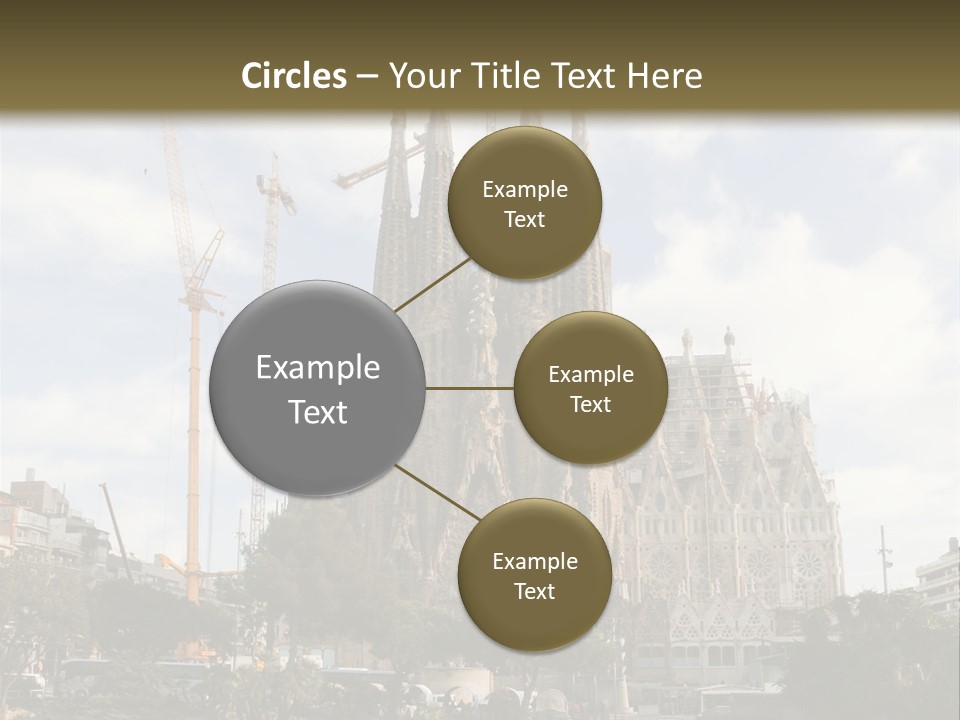 Circles – Your Title Text Here

Example Text

Example Text

Example Text

Example Text